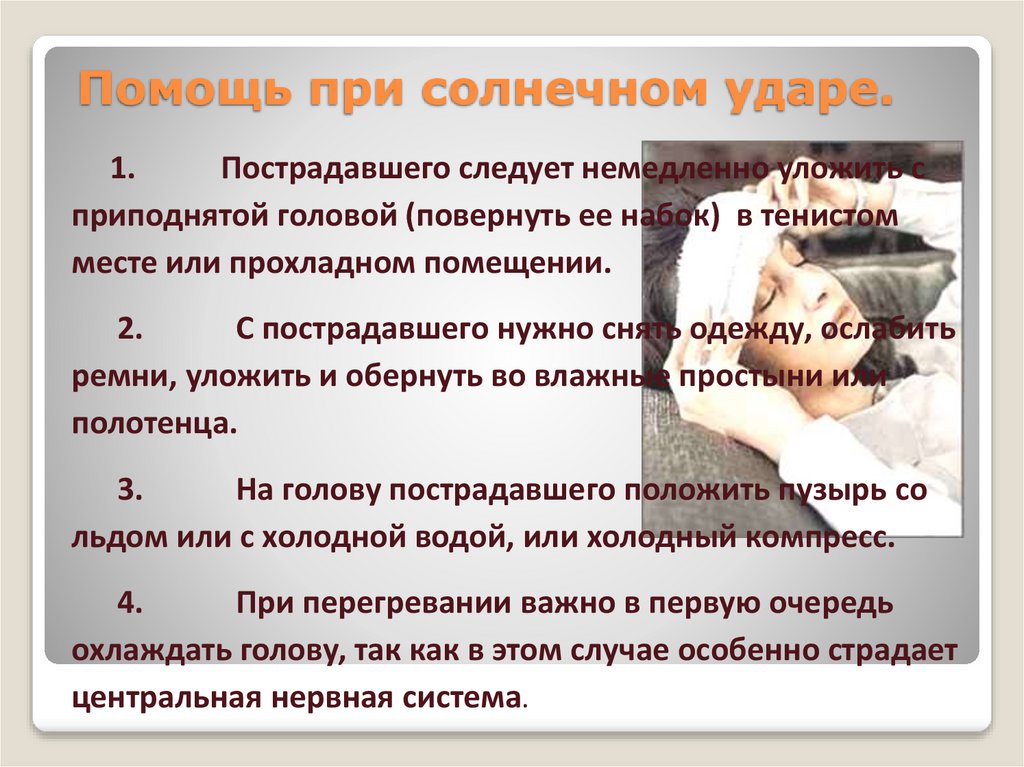 Помощь при солнечном ударе.

1. Пострадавшего следует немедленно уложить с приподнятой головой (повернуть ее набок) в тенистом месте или прохладном помещении.

2. С пострадавшего нужно снять одежду, ослабить ремни, уложить и обернуть во влажные простыни или полотенца.

3. На голову пострадавшего положить пузырь со льдом или с холодной водой, или холодный компресс.

4. При перегревании важно в первую очередь охлаждать голову, так как в этом случае особенно страдает центральная нервная система.